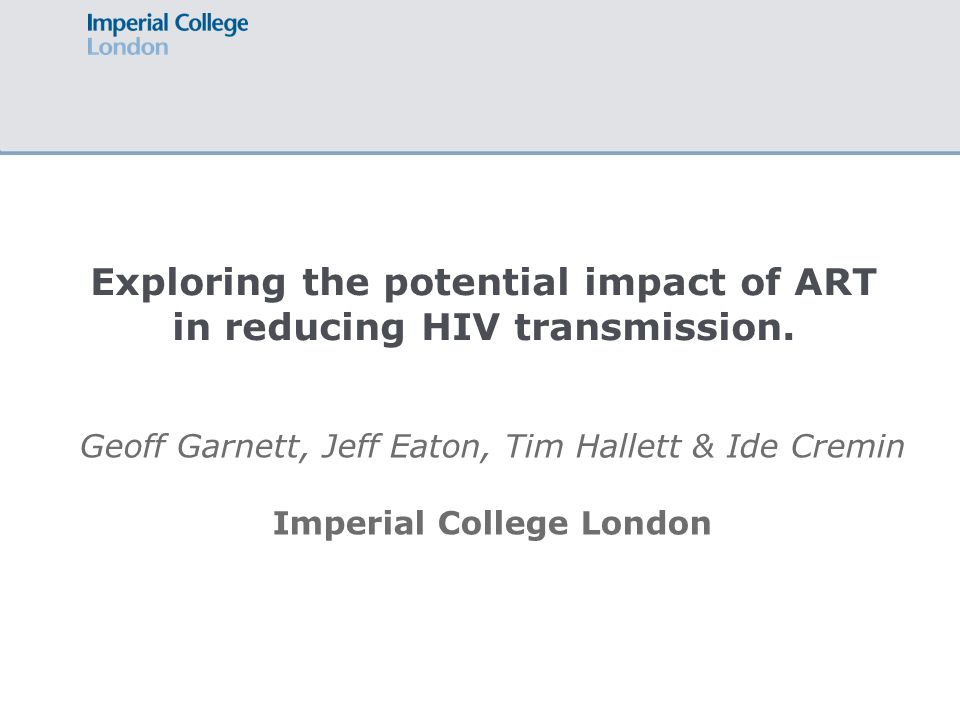 Imperial College London

Exploring the potential impact of ART in reducing HIV transmission.

Geoff Garnett, Jeff Eaton, Tim Hallett & Ide Cremin

Imperial College London